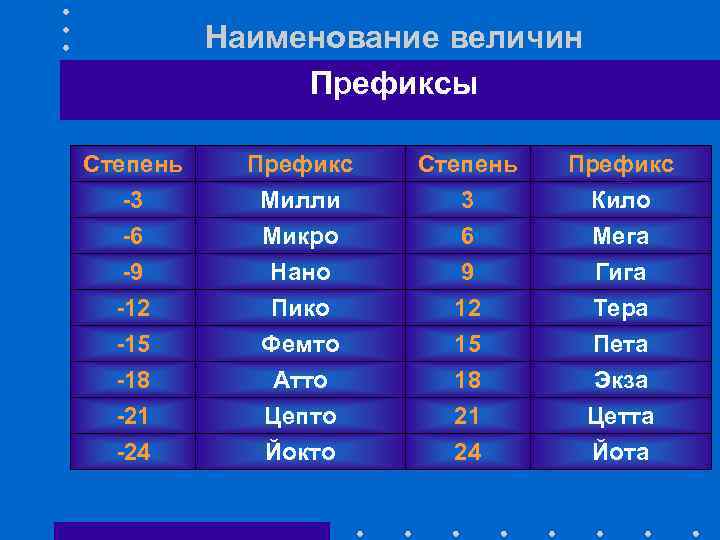 Наименование величин

Префиксы

| Степень | Префикс | Степень | Префикс |
|---|---|---|---|
| -3 | Милли | 3 | Кило |
| -6 | Микро | 6 | Мега |
| -9 | Нано | 9 | Гига |
| -12 | Пико | 12 | Тера |
| -15 | Фемто | 15 | Пета |
| -18 | Атто | 18 | Экза |
| -21 | Цепто | 21 | Цетта |
| -24 | Йокто | 24 | Йота |